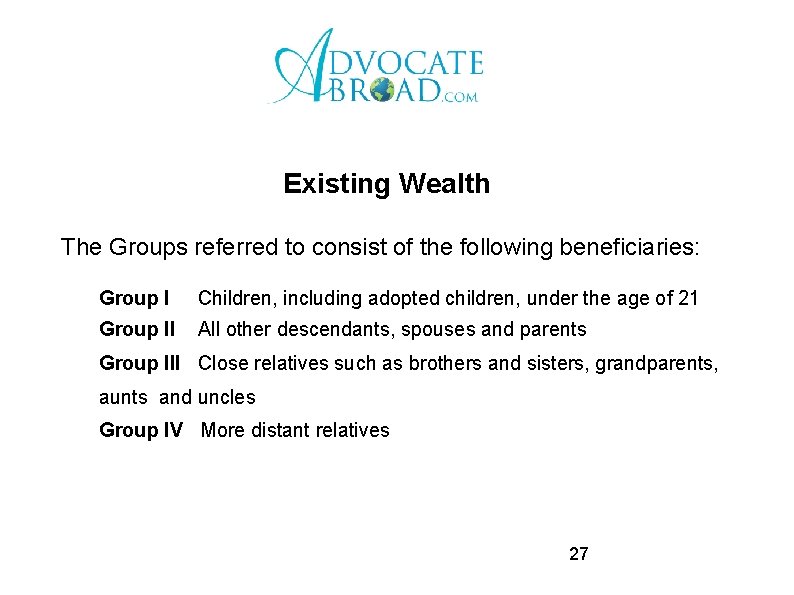 ADVOCATE ABROAD.COM

Existing Wealth

The Groups referred to consist of the following beneficiaries:

Group I Children, including adopted children, under the age of 21

Group II All other descendants, spouses and parents

Group III Close relatives such as brothers and sisters, grandparents, aunts and uncles

Group IV More distant relatives

27